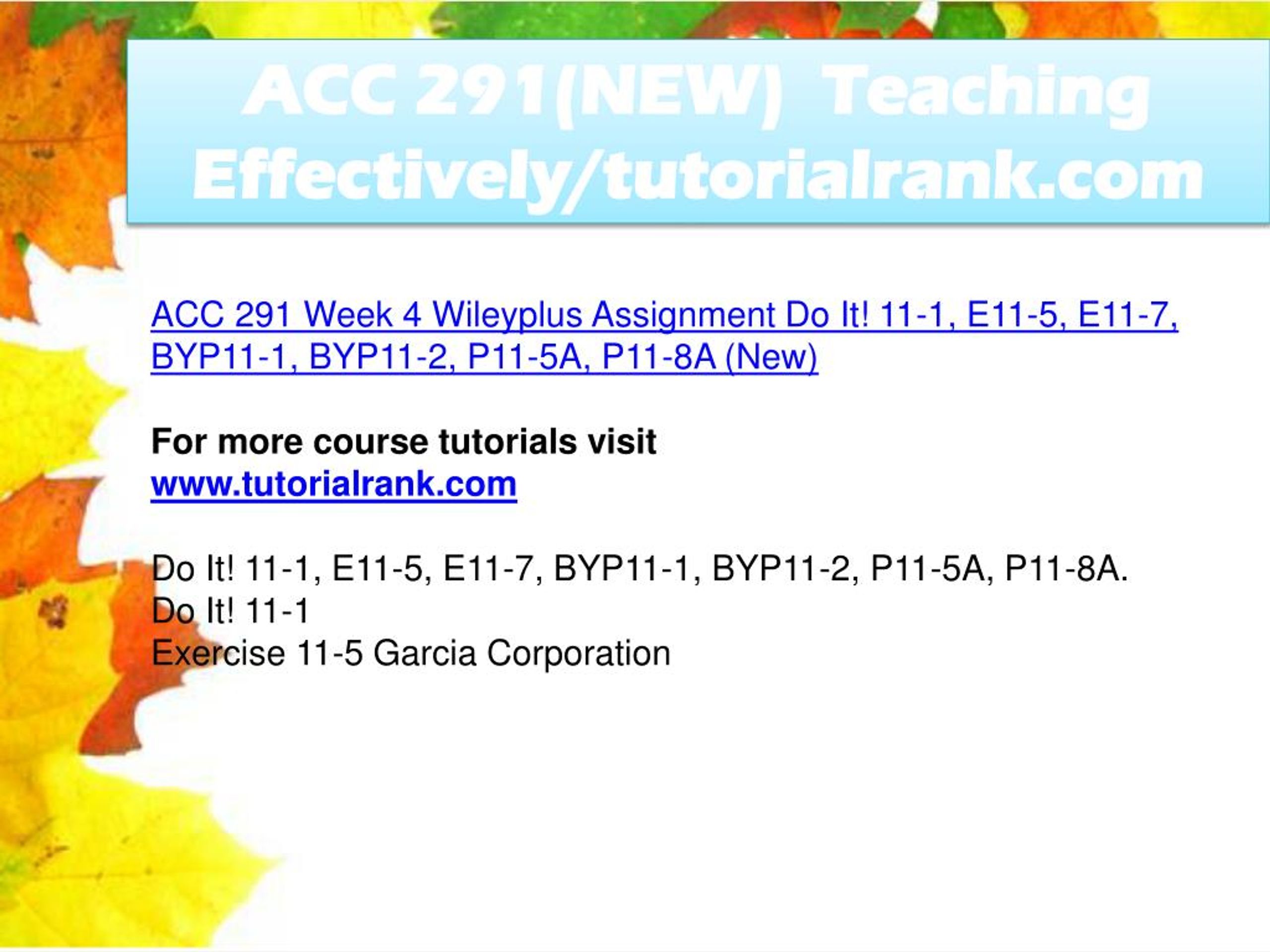 ACC 291(NEW) Teaching Effectively/tutorialrank.com

ACC 291 Week 4 Wileyplus Assignment Do It! 11-1, E11-5, E11-7, BYP11-1, BYP11-2, P11-5A, P11-8A (New)

For more course tutorials visit
www.tutorialrank.com

Do It! 11-1, E11-5, E11-7, BYP11-1, BYP11-2, P11-5A, P11-8A.
Do It! 11-1
Exercise 11-5 Garcia Corporation